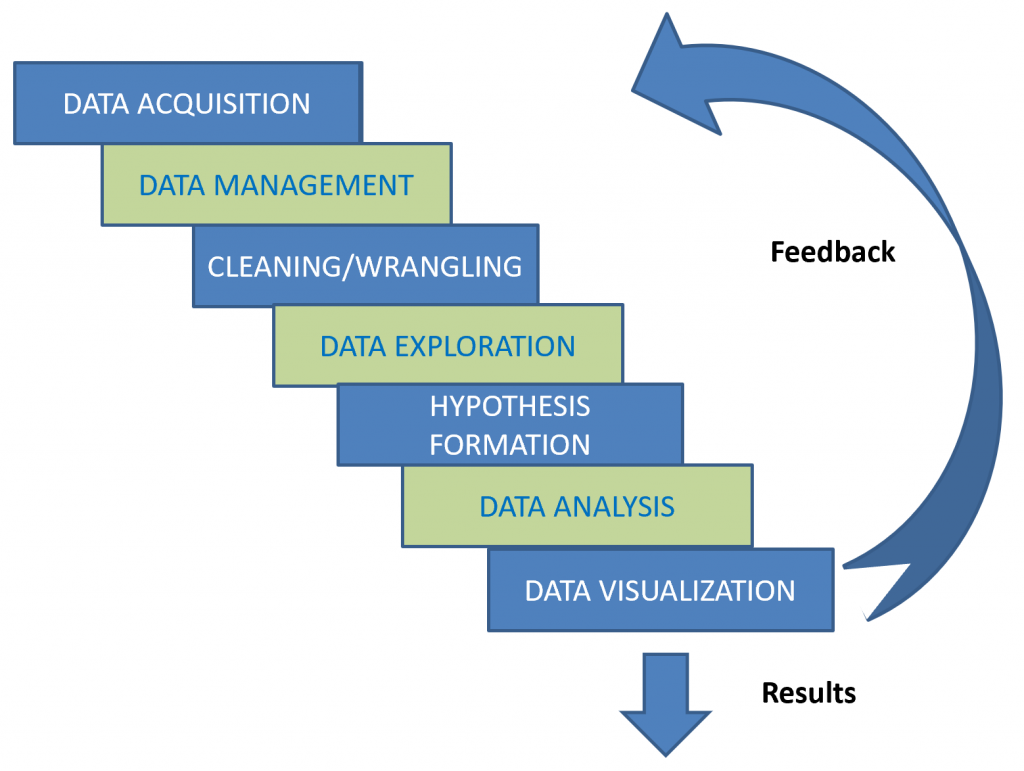 DATA ACQUISITION

DATA MANAGEMENT

CLEANING/WRANGLING

DATA EXPLORATION

HYPOTHESIS FORMATION

DATA ANALYSIS

DATA VISUALIZATION

Feedback

Results